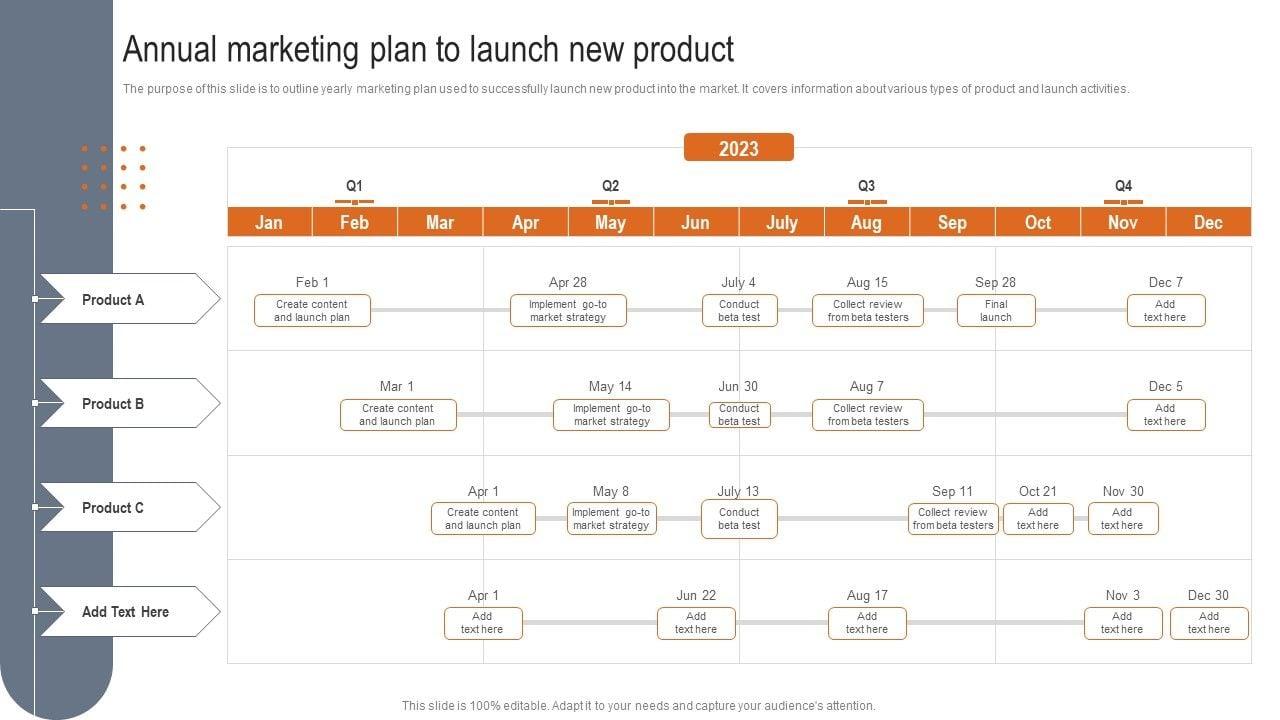 Annual marketing plan to launch new product

The purpose of this slide is to outline yearly marketing plan used to successfully launch new product into the market. It covers information about various types of product and launch activities.

2023

Q1 Q2 Q3 Q4

Jan Feb Mar Apr May Jun July Aug Sep Oct Nov Dec

Product A

Feb 1
Create content and launch plan

Apr 28
Implement go-to market strategy

July 4
Conduct beta test

Aug 15
Collect review from beta testers

Sep 28
Final launch

Dec 7
Add text here

Product B

Mar 1
Create content and launch plan

May 14
Implement go-to market strategy

Jun 30
Conduct beta test

Aug 7
Collect review from beta testers

Dec 5
Add text here

Product C

Apr 1
Create content and launch plan

May 8
Implement go-to market strategy

July 13
Conduct beta test

Sep 11
Collect review from beta testers

Oct 21
Add text here

Nov 30
Add text here

Add Text Here

Apr 1
Add text here

Jun 22
Add text here

Aug 17
Add text here

Nov 3
Add text here

Dec 30
Add text here

This slide is 100% editable. Adapt it to your needs and capture your audience's attention.